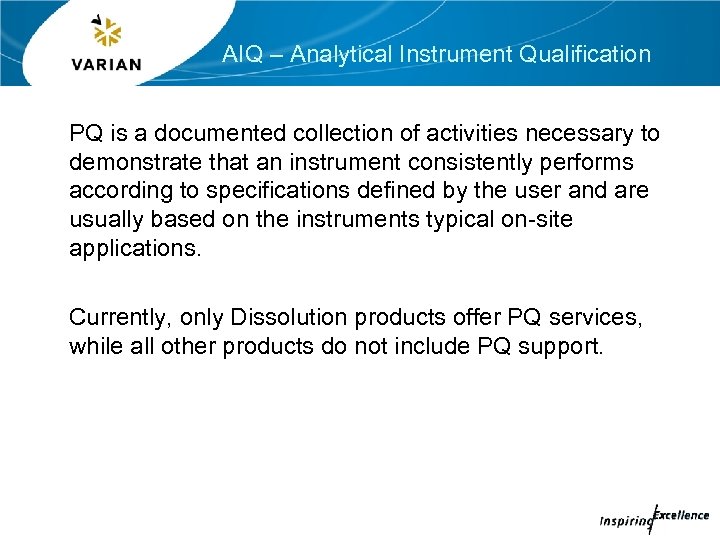 VARIAN

AIQ – Analytical Instrument Qualification

PQ is a documented collection of activities necessary to demonstrate that an instrument consistently performs according to specifications defined by the user and are usually based on the instruments typical on-site applications.

Currently, only Dissolution products offer PQ services, while all other products do not include PQ support.

Inspiring Excellence